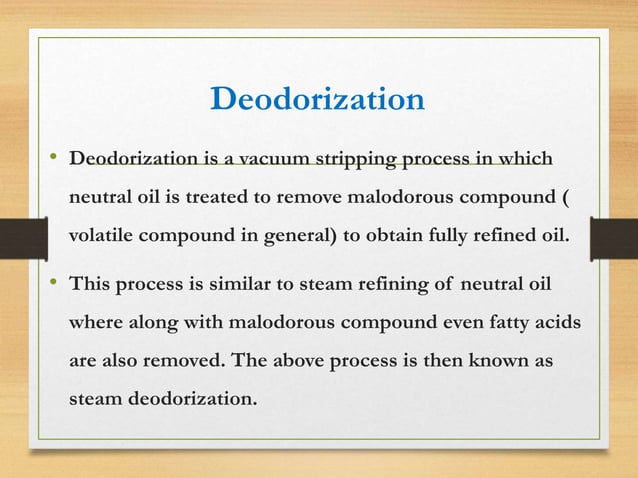 Deodorization

• Deodorization is a vacuum stripping process in which neutral oil is treated to remove malodorous compound ( volatile compound in general) to obtain fully refined oil.

• This process is similar to steam refining of neutral oil where along with malodorous compound even fatty acids are also removed. The above process is then known as steam deodorization.